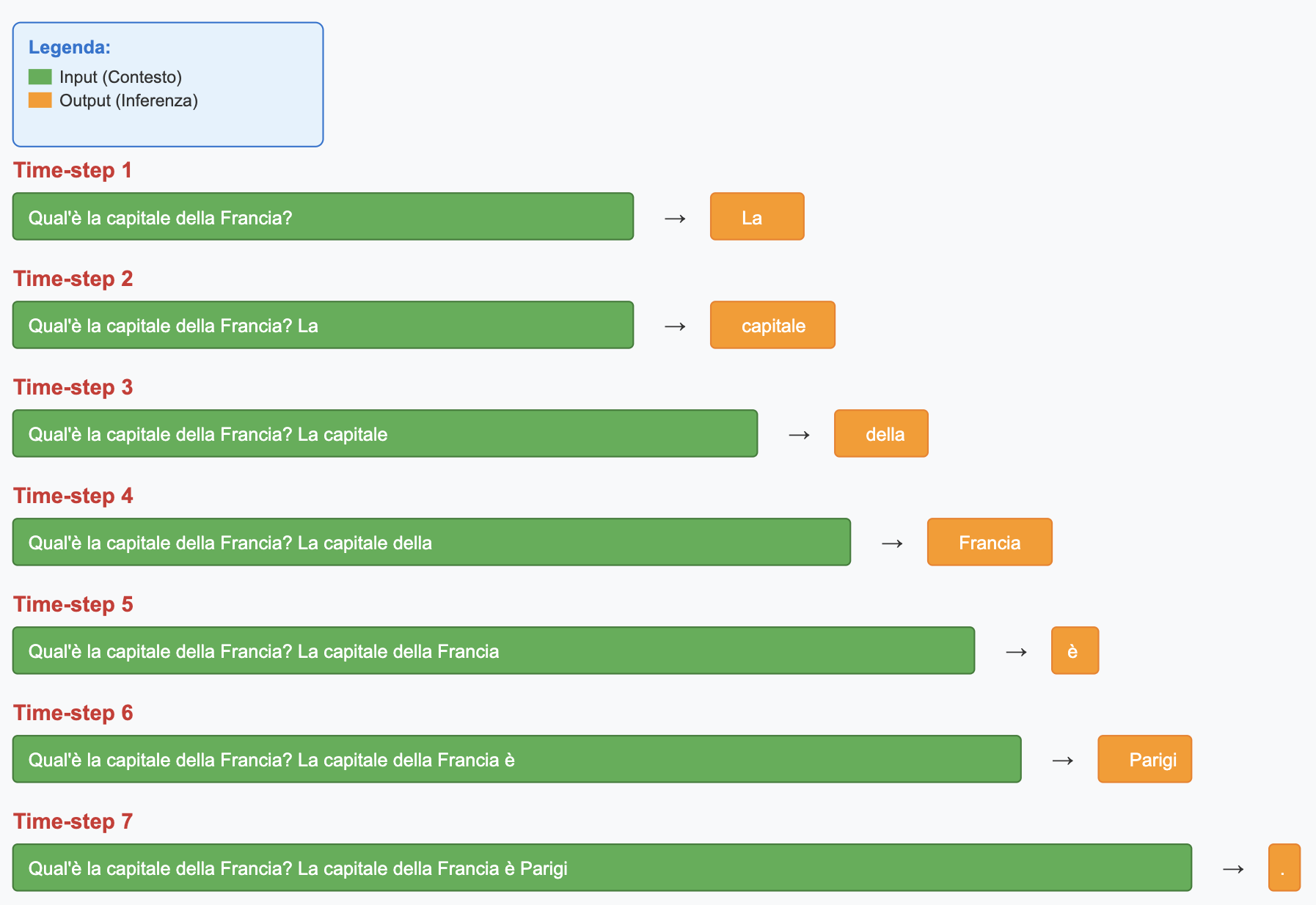 Legenda:
Input (Contesto)
Output (Inferenza)

Time-step 1
Qual'è la capitale della Francia? → La

Time-step 2
Qual'è la capitale della Francia? La → capitale

Time-step 3
Qual'è la capitale della Francia? La capitale → della

Time-step 4
Qual'è la capitale della Francia? La capitale della → Francia

Time-step 5
Qual'è la capitale della Francia? La capitale della Francia → è

Time-step 6
Qual'è la capitale della Francia? La capitale della Francia è → Parigi

Time-step 7
Qual'è la capitale della Francia? La capitale della Francia è Parigi → .